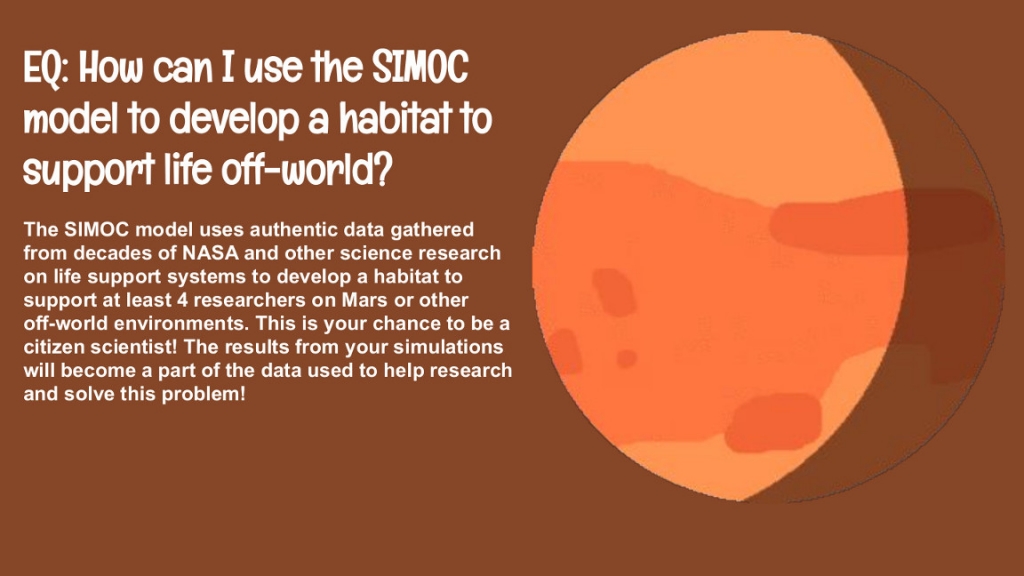 EQ: How can I use the SIMOC model to develop a habitat to support life off-world?

The SIMOC model uses authentic data gathered from decades of NASA and other science research on life support systems to develop a habitat to support at least 4 researchers on Mars or other off-world environments. This is your chance to be a citizen scientist! The results from your simulations will become a part of the data used to help research and solve this problem!